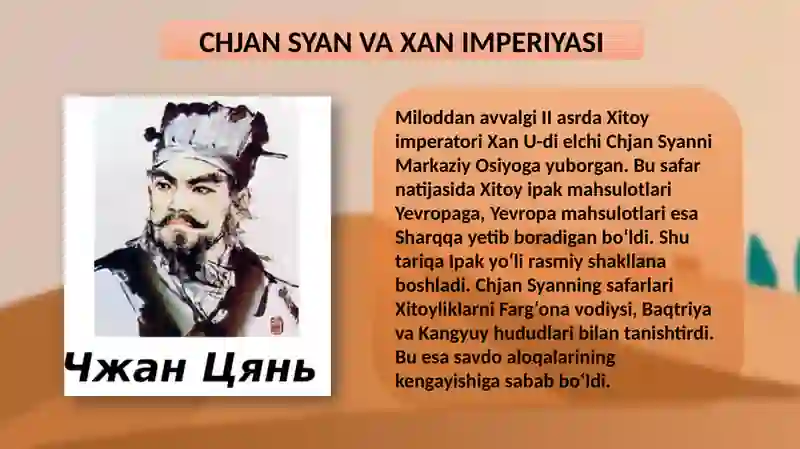 CHJAN SYAN VA XAN IMPERIYASI

Чжан Цянь

Miloddan avvalgi II asrda Xitoy imperatori Xan U-di elchi Chjan Syanni Markaziy Osiyoga yuborgan. Bu safar natijasida Xitoy ipak mahsulotlari Yevropaga, Yevropa mahsulotlari esa Sharqqa yetib boradigan boʻldi. Shu tariqa Ipak yoʻli rasmiy shakllana boshladi. Chjan Syanning safarlari Xitoyliklarni Fargʻona vodiysi, Baqtriya va Kangyuy hududlari bilan tanishtirdi. Bu esa savdo aloqalarining kengayishiga sabab boʻldi.